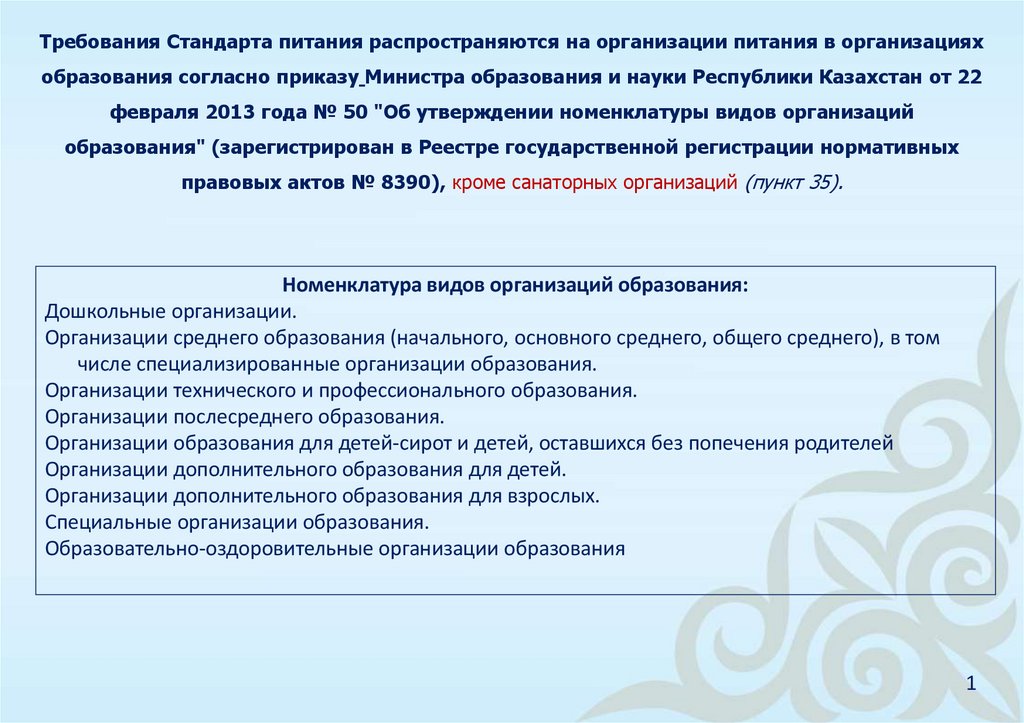 Требования Стандарта питания распространяются на организации питания в организациях образования согласно приказу Министра образования и науки Республики Казахстан от 22 февраля 2013 года № 50 "Об утверждении номенклатуры видов организаций образования" (зарегистрирован в Реестре государственной регистрации нормативных правовых актов № 8390), кроме санаторных организаций (пункт 35).

Номенклатура видов организаций образования:
Дошкольные организации.
Организации среднего образования (начального, основного среднего, общего среднего), в том числе специализированные организации образования.
Организации технического и профессионального образования.
Организации послесреднего образования.
Организации образования для детей-сирот и детей, оставшихся без попечения родителей
Организации дополнительного образования для детей.
Организации дополнительного образования для взрослых.
Специальные организации образования.
Образовательно-оздоровительные организации образования

1